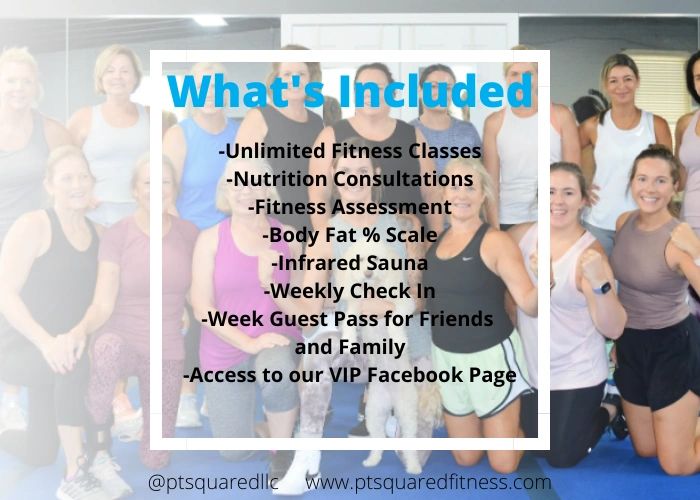 What's Included

-Unlimited Fitness Classes
-Nutrition Consultations
-Fitness Assessment
-Body Fat % Scale
-Infrared Sauna
-Weekly Check In
-Week Guest Pass for Friends and Family
-Access to our VIP Facebook Page

@ptsquaredllc www.ptsquaredfitness.com